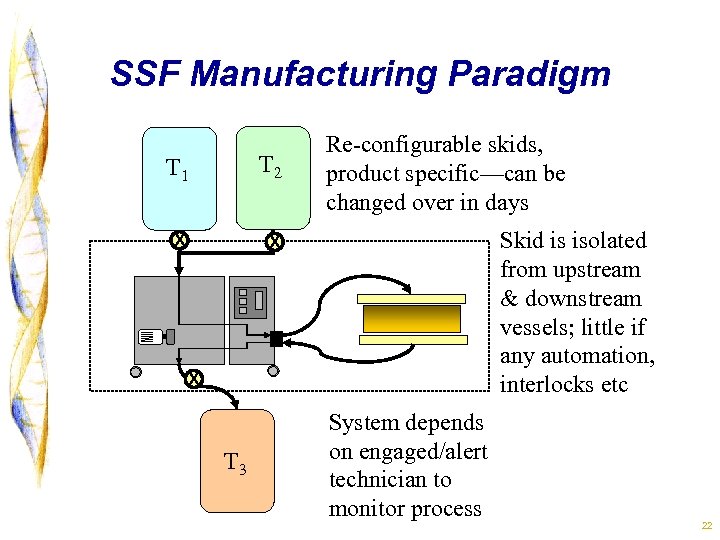 SSF Manufacturing Paradigm

$T_1$

$T_2$

Re-configurable skids, product specific—can be changed over in days

Skid is isolated from upstream & downstream vessels; little if any automation, interlocks etc

$T_3$

System depends on engaged/alert technician to monitor process

22